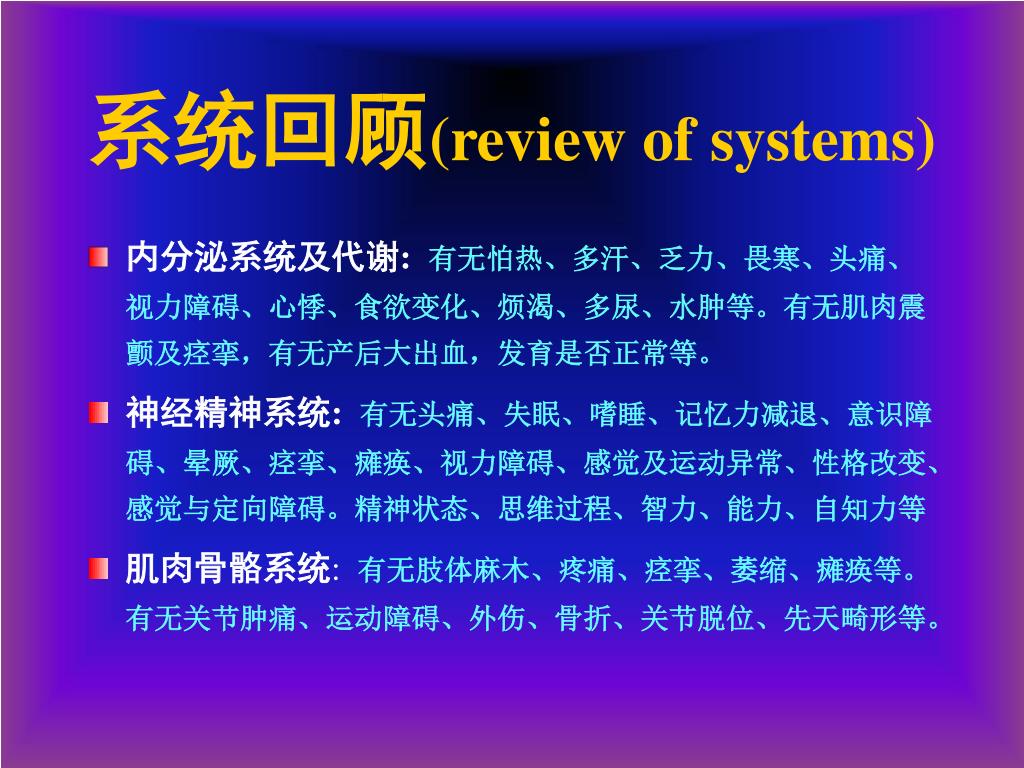 系统回顾(review of systems)

内分泌系统及代谢: 有无怕热、多汗、乏力、畏寒、头痛、视力障碍、心悸、食欲变化、烦渴、多尿、水肿等。有无肌肉震颤及痉挛，有无产后大出血，发育是否正常等。

神经精神系统: 有无头痛、失眠、嗜睡、记忆力减退、意识障碍、晕厥、痉挛、瘫痪、视力障碍、感觉及运动异常、性格改变、感觉与定向障碍。精神状态、思维过程、智力、能力、自知力等

肌肉骨骼系统: 有无肢体麻木、疼痛、痉挛、萎缩、瘫痪等。有无关节肿痛、运动障碍、外伤、骨折、关节脱位、先天畸形等。